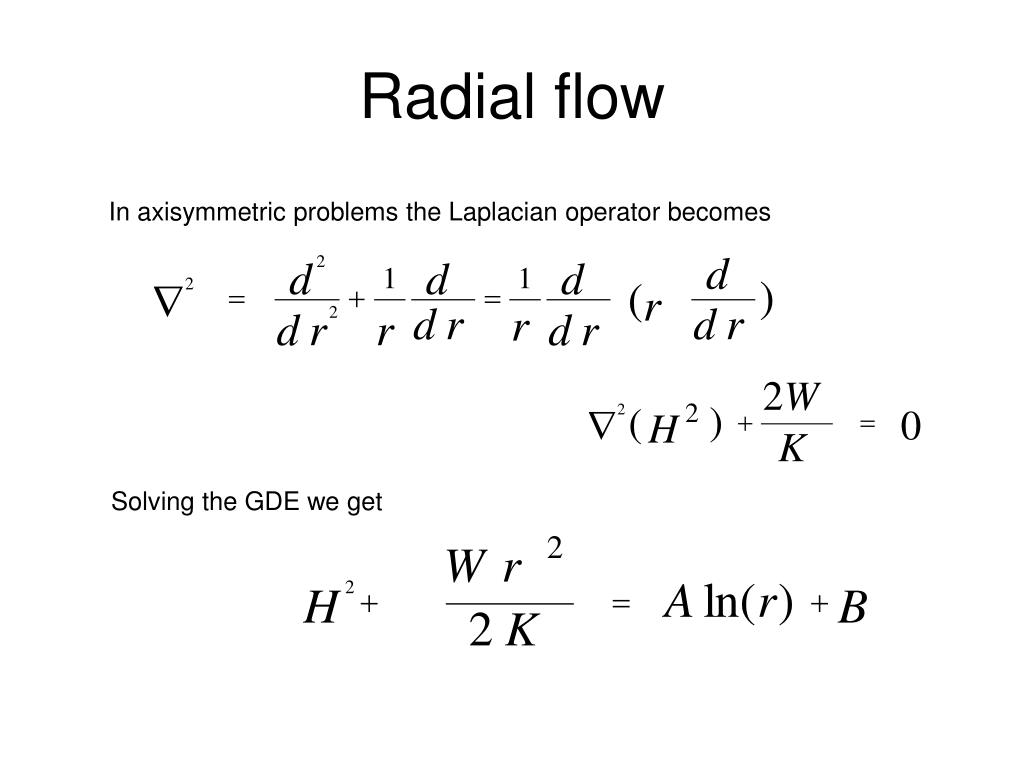 Radial flow

In axisymmetric problems the Laplacian operator becomes

$\nabla^2 = \frac{d^2}{dr^2} + \frac{1}{r}\frac{d}{dr} = \frac{1}{r}\frac{d}{dr}(r\frac{d}{dr})$

$\nabla^2(H^2) + \frac{2W}{K} = 0$

Solving the GDE we get

$H^2 + \frac{Wr^2}{2K} = A\ln(r) + B$